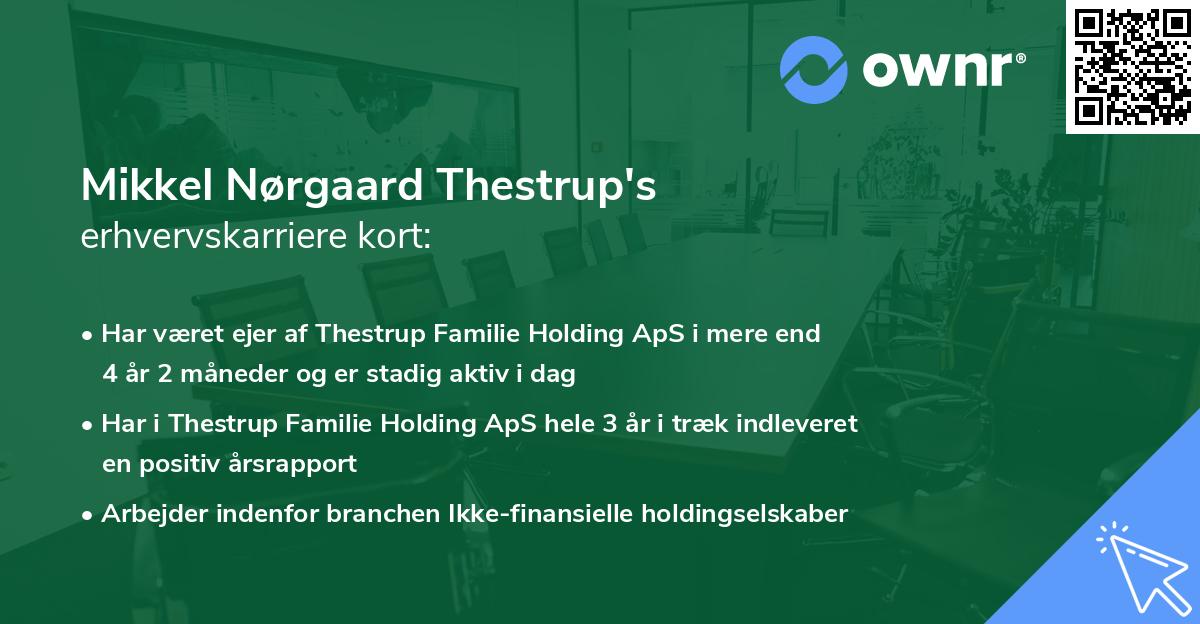 ownr®

Mikkel Nørgaard Thestrup's erhvervskarriere kort:

• Har været ejer af Thestrup Familie Holding ApS i mere end 4 år 2 måneder og er stadig aktiv i dag

• Har i Thestrup Familie Holding ApS hele 3 år i træk indleveret en positiv årsrapport

• Arbejder indenfor branchen Ikke-finansielle holdingselskaber